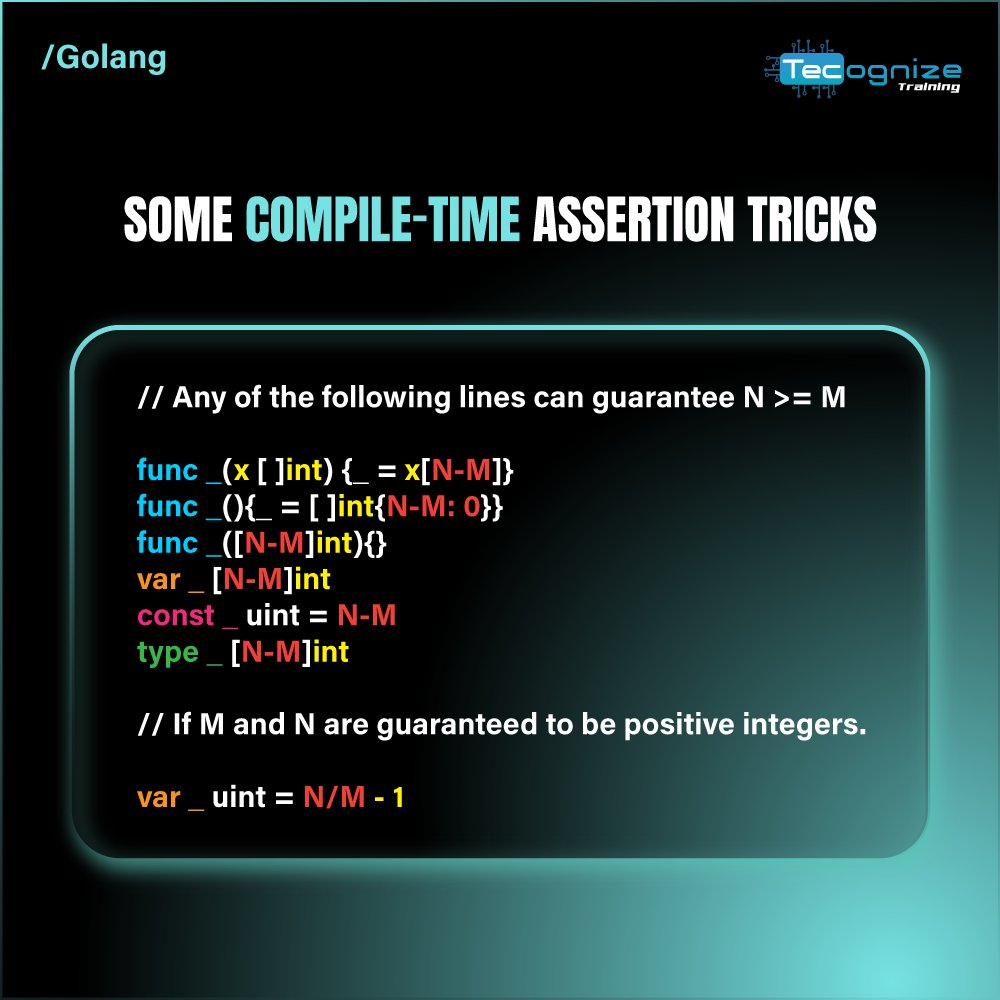 /Golang

Tecognize
Training

SOME COMPILE-TIME ASSERTION TRICKS

// Any of the following lines can guarantee N >= M

func _(x [ ]int) {_ = x[N-M]}
func _(){_ = [ ]int{N-M: 0}}
func _([N-M]int){}
var _ [N-M]int
const _ uint = N-M
type _ [N-M]int

// If M and N are guaranteed to be positive integers.

var _ uint = N/M - 1